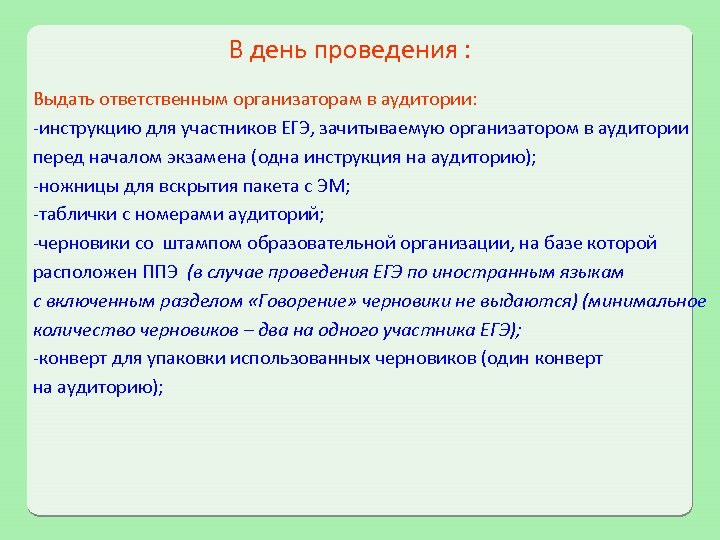 В день проведения :

Выдать ответственным организаторам в аудитории:
-инструкцию для участников ЕГЭ, зачитываемую организатором в аудитории перед началом экзамена (одна инструкция на аудиторию);
-ножницы для вскрытия пакета с ЭМ;
-таблички с номерами аудиторий;
-черновики со штампом образовательной организации, на базе которой расположен ППЭ (в случае проведения ЕГЭ по иностранным языкам с включенным разделом «Говорение» черновики не выдаются) (минимальное количество черновиков – два на одного участника ЕГЭ);
-конверт для упаковки использованных черновиков (один конверт на аудиторию);